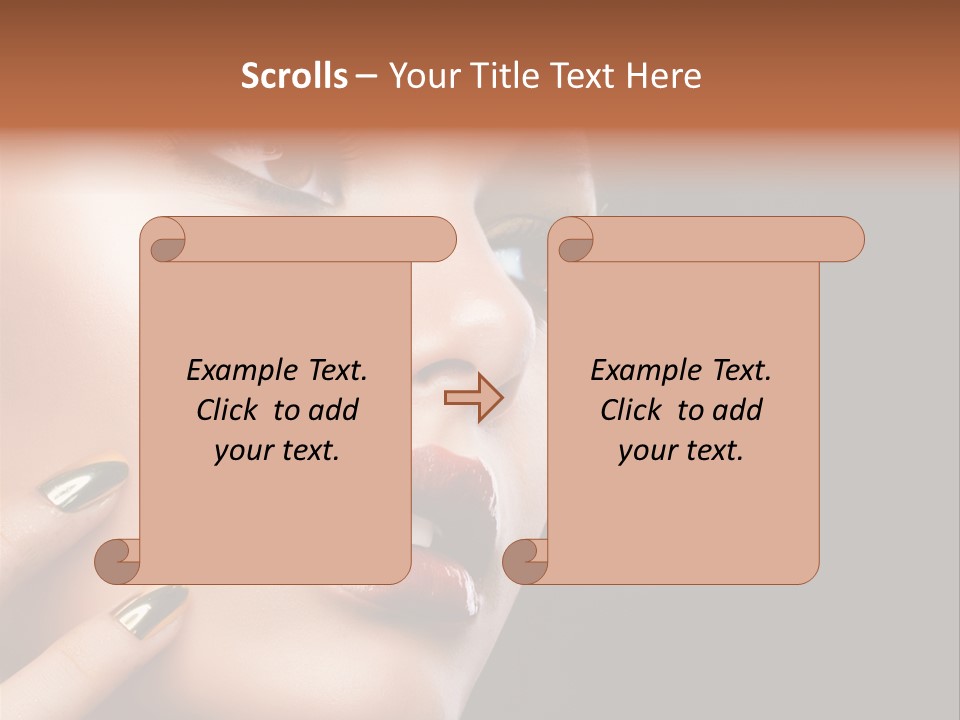 Scrolls – Your Title Text Here

Example Text. Click to add your text.

Example Text. Click to add your text.